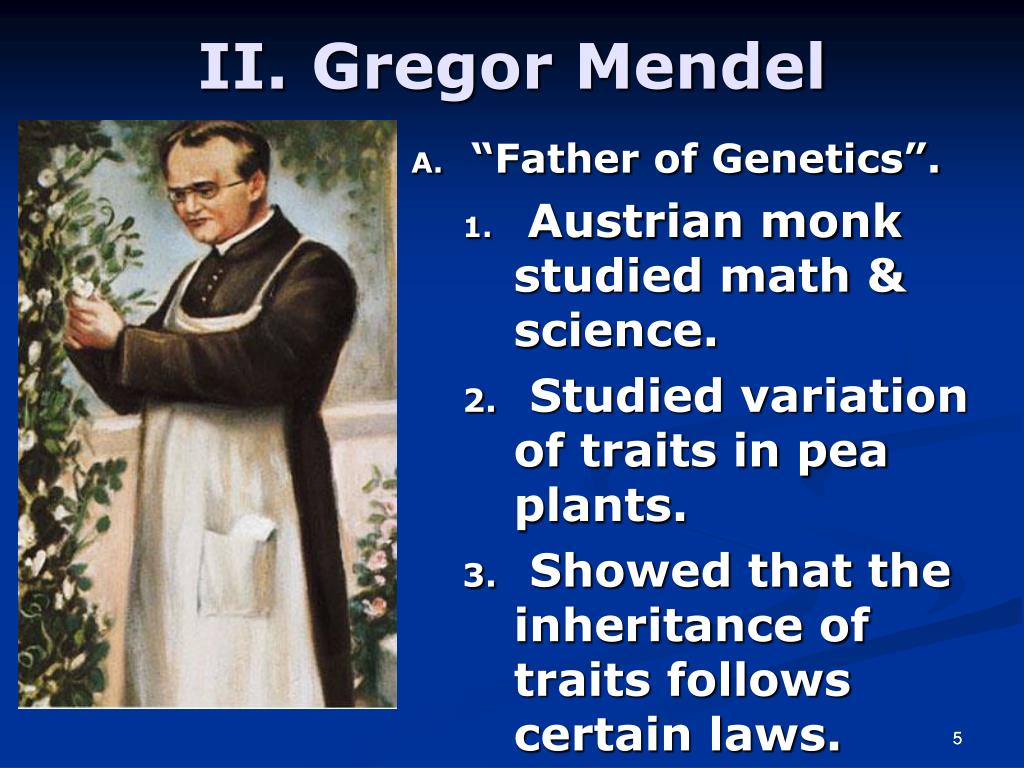 II. Gregor Mendel

A. “Father of Genetics”.

1. Austrian monk studied math & science.

2. Studied variation of traits in pea plants.

3. Showed that the inheritance of traits follows certain laws.

5